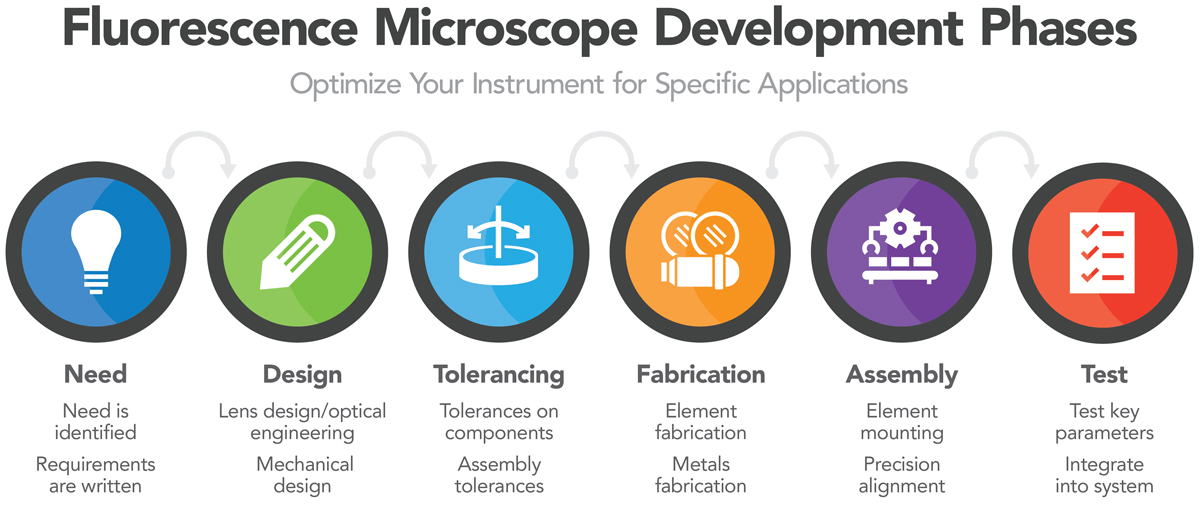 Fluorescence Microscope Development Phases

Optimize Your Instrument for Specific Applications

Need

Need is identified

Requirements are written

Design

Lens design/optical engineering

Mechanical design

Tolerancing

Tolerances on components

Assembly tolerances

Fabrication

Element fabrication

Metals fabrication

Assembly

Element mounting

Precision alignment

Test

Test key parameters

Integrate into system